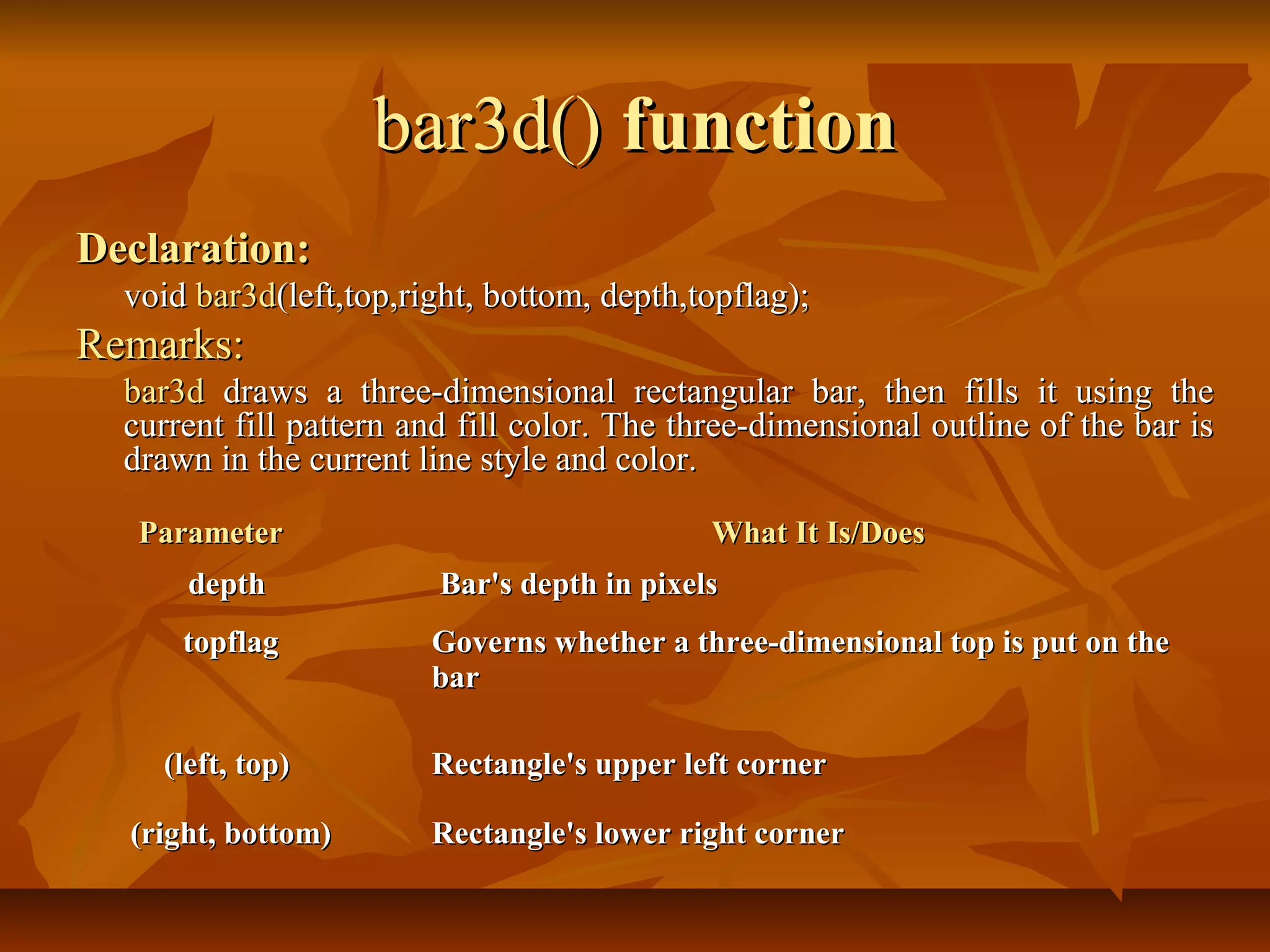 bar3d() function

Declaration:

void bar3d(left,top,right, bottom, depth,topflag);

Remarks:

bar3d draws a three-dimensional rectangular bar, then fills it using the current fill pattern and fill color. The three-dimensional outline of the bar is drawn in the current line style and color.

| Parameter | What It Is/Does |
|---|---|
| depth | Bar's depth in pixels |
| topflag | Governs whether a three-dimensional top is put on the bar |
| (left, top) | Rectangle's upper left corner |
| (right, bottom) | Rectangle's lower right corner |